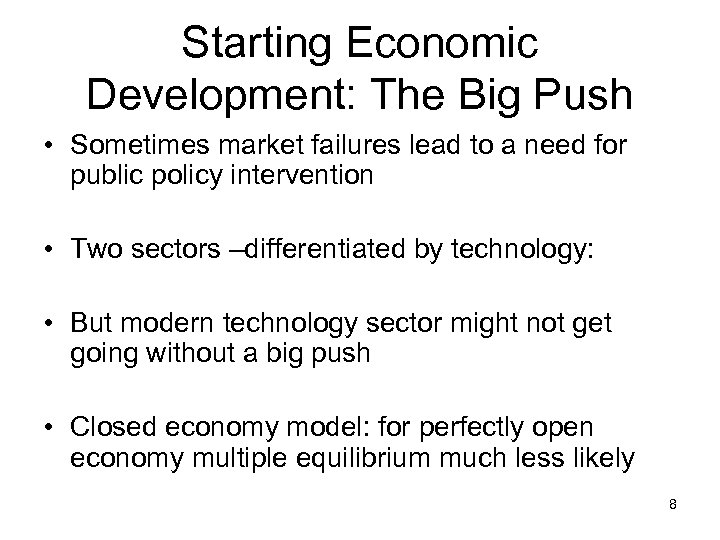 Starting Economic Development: The Big Push

• Sometimes market failures lead to a need for public policy intervention

• Two sectors –differentiated by technology:

• But modern technology sector might not get going without a big push

• Closed economy model: for perfectly open economy multiple equilibrium much less likely

8